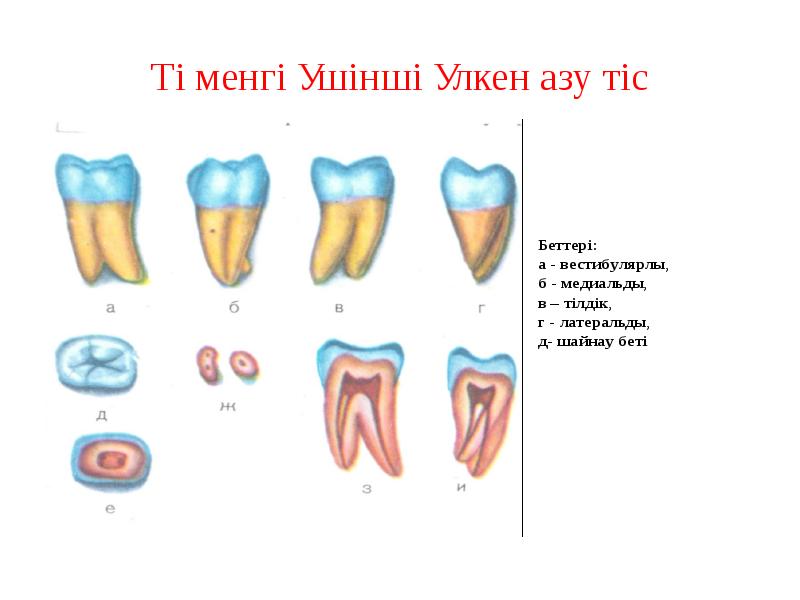 Ті менгі Ушінші Улкен азу тіс

а

б

в

г

д

ж

е

з

и

Беттері:
а - вестибулярлы,
б - медиальды,
в – тілдік,
г - латеральды,
д- шайнау беті